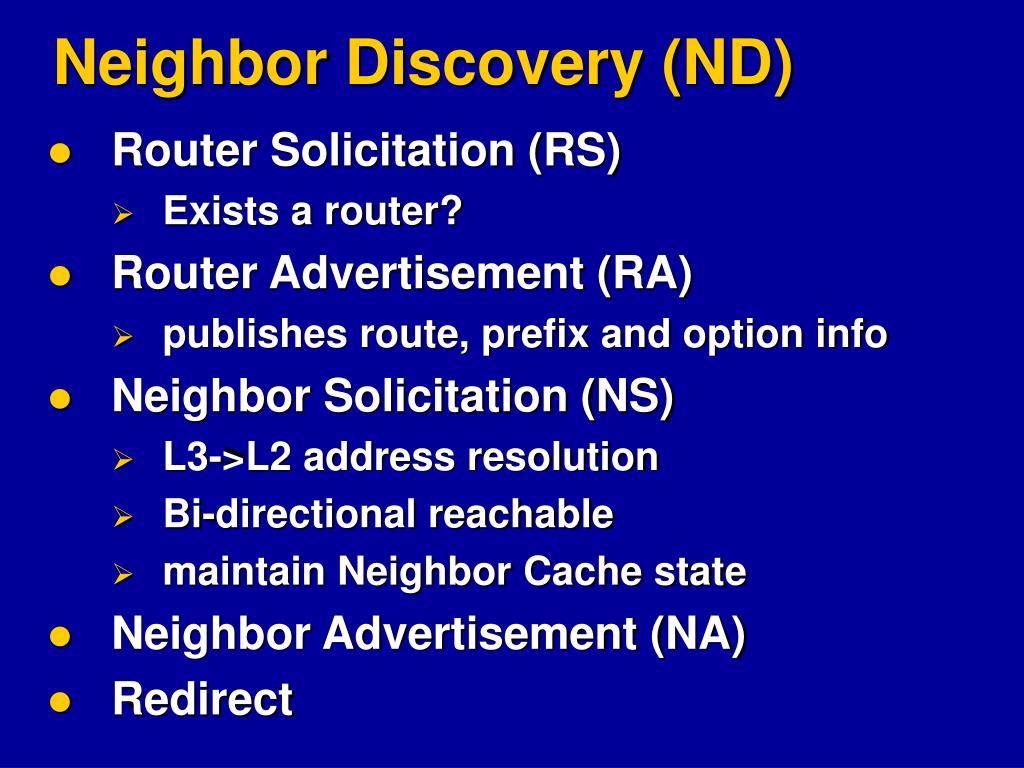 Neighbor Discovery (ND)

- Router Solicitation (RS)
  - Exists a router?
- Router Advertisement (RA)
  - publishes route, prefix and option info
- Neighbor Solicitation (NS)
  - L3->L2 address resolution
  - Bi-directional reachable
  - maintain Neighbor Cache state
- Neighbor Advertisement (NA)
- Redirect